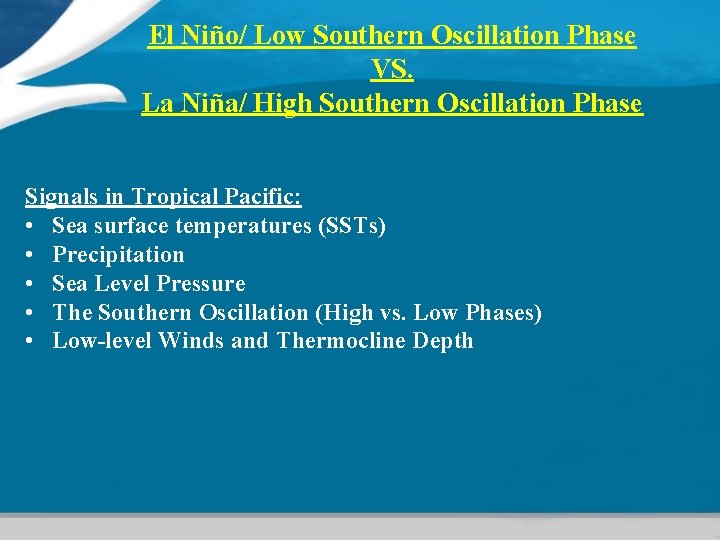 El Niño/ Low Southern Oscillation Phase
VS.
La Niña/ High Southern Oscillation Phase

Signals in Tropical Pacific:
• Sea surface temperatures (SSTs)
• Precipitation
• Sea Level Pressure
• The Southern Oscillation (High vs. Low Phases)
• Low-level Winds and Thermocline Depth